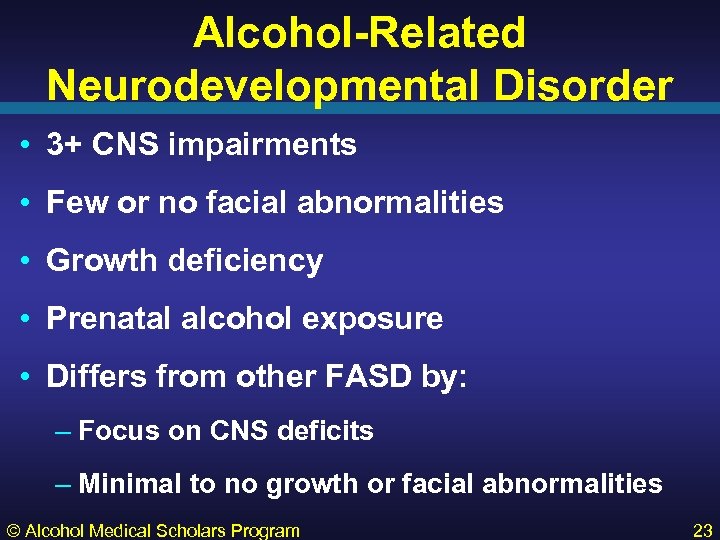 Alcohol-Related Neurodevelopmental Disorder

• 3+ CNS impairments

• Few or no facial abnormalities

• Growth deficiency

• Prenatal alcohol exposure

• Differs from other FASD by:

– Focus on CNS deficits

– Minimal to no growth or facial abnormalities

© Alcohol Medical Scholars Program

23